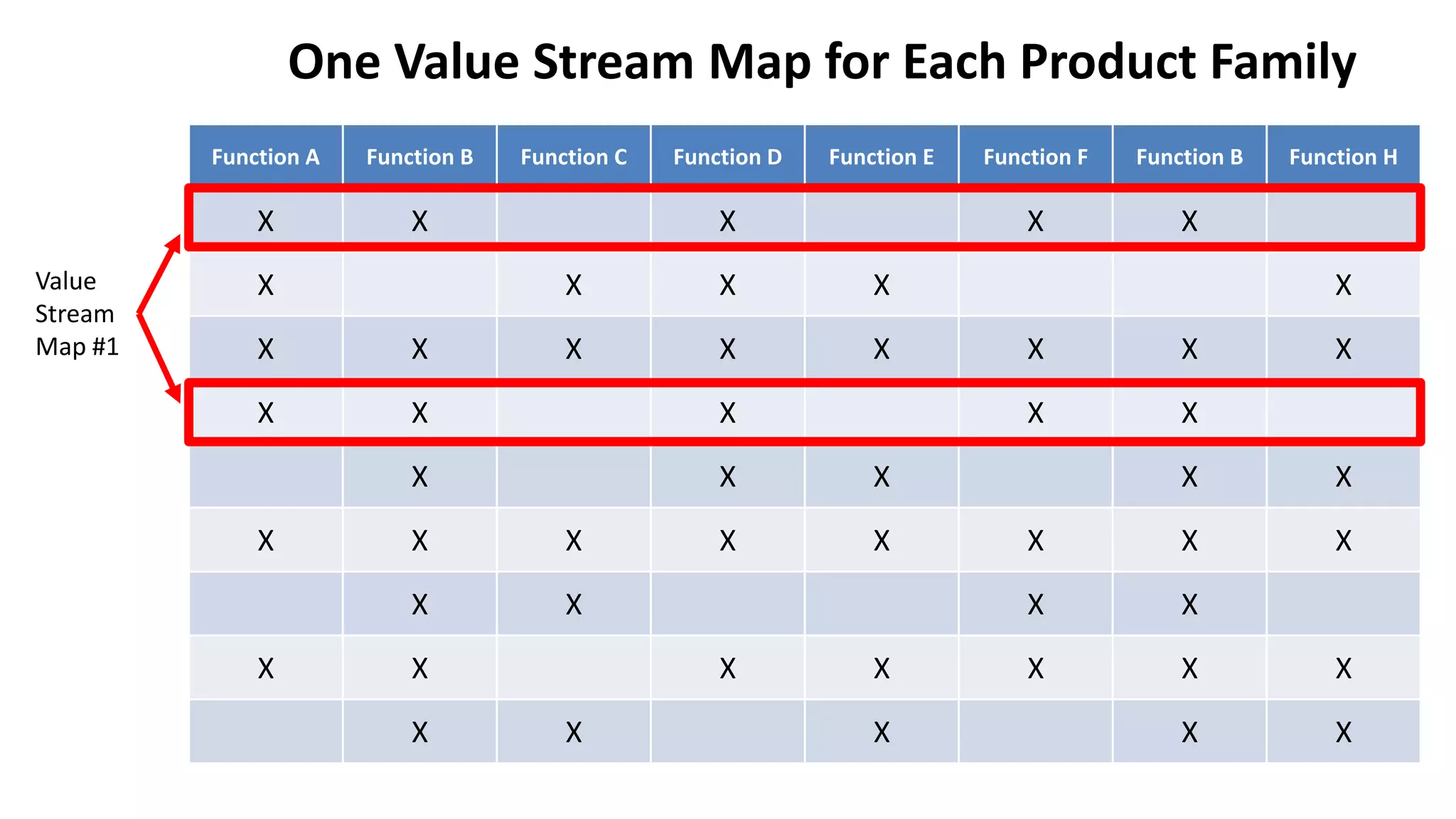 One Value Stream Map for Each Product Family

Value Stream Map #1

| Function A | Function B | Function C | Function D | Function E | Function F | Function B | Function H |
|---|---|---|---|---|---|---|---|
| X | X | | X | | X | X | |
| X | | X | X | X | | | X |
| X | X | X | X | X | X | X | X |
| X | X | | X | | X | X | |
| | X | | X | X | | X | X |
| X | X | X | X | X | X | X | X |
| | X | X | | | X | X | |
| X | X | | X | X | X | X | X |
| | X | X | | X | | X | X |